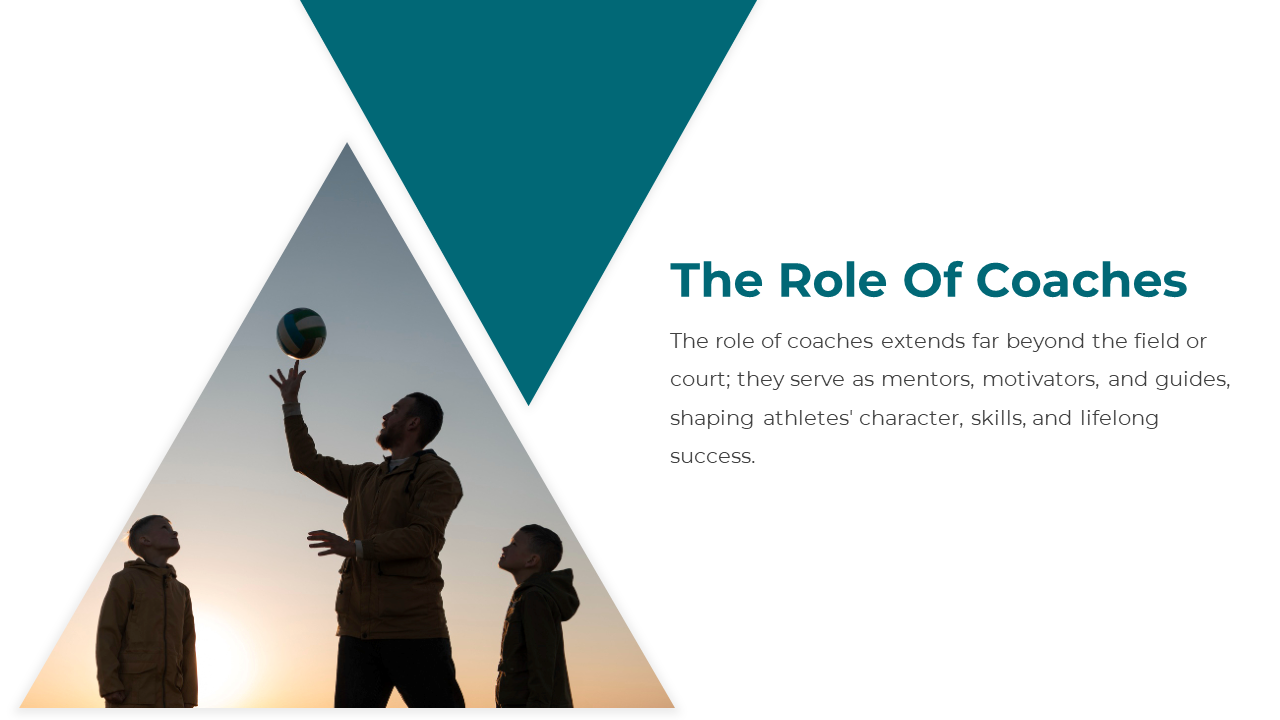 The Role Of Coaches

The role of coaches extends far beyond the field or court; they serve as mentors, motivators, and guides, shaping athletes' character, skills, and lifelong success.